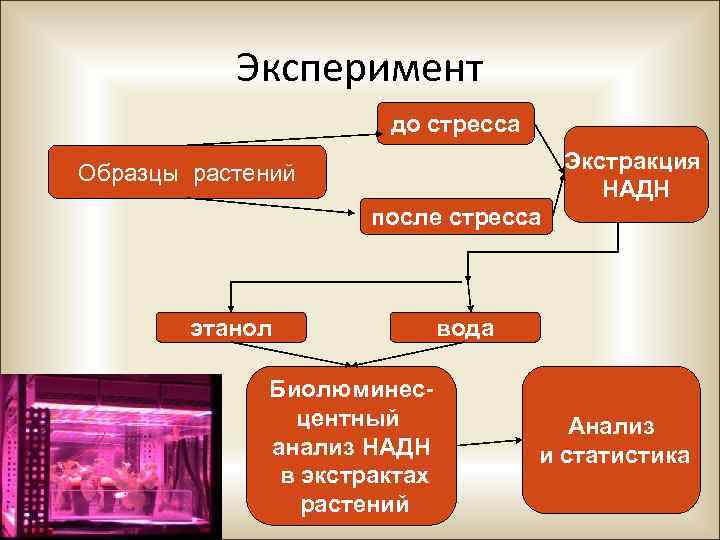 Эксперимент

Образцы растений

до стресса

после стресса

Экстракция НАДН

этанол

вода

Биолюминесцентный анализ НАДН в экстрактах растений

Анализ и статистика